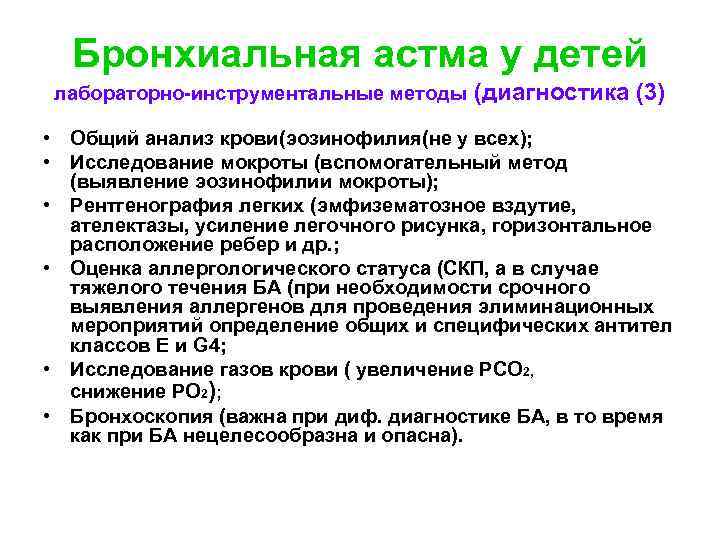 Бронхиальная астма у детей

лабораторно-инструментальные методы (диагностика (3)

• Общий анализ крови(эозинофилия(не у всех);
• Исследование мокроты (вспомогательный метод (выявление эозинофилии мокроты);
• Рентгенография легких (эмфизематозное вздутие, ателектазы, усиление легочного рисунка, горизонтальное расположение ребер и др.;
• Оценка аллергологического статуса (СКП, а в случае тяжелого течения БА (при необходимости срочного выявления аллергенов для проведения элиминационных мероприятий определение общих и специфических антител классов Е и G4;
• Исследование газов крови ( увеличение $PCO_2$, снижение $PO_2$);
• Бронхоскопия (важна при диф. диагностике БА, в то время как при БА нецелесообразна и опасна).